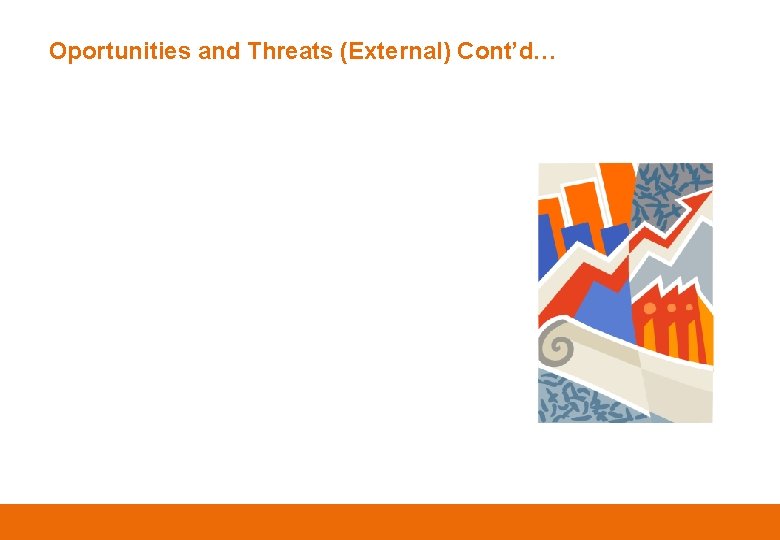 Oportunities and Threats (External) Cont’d…